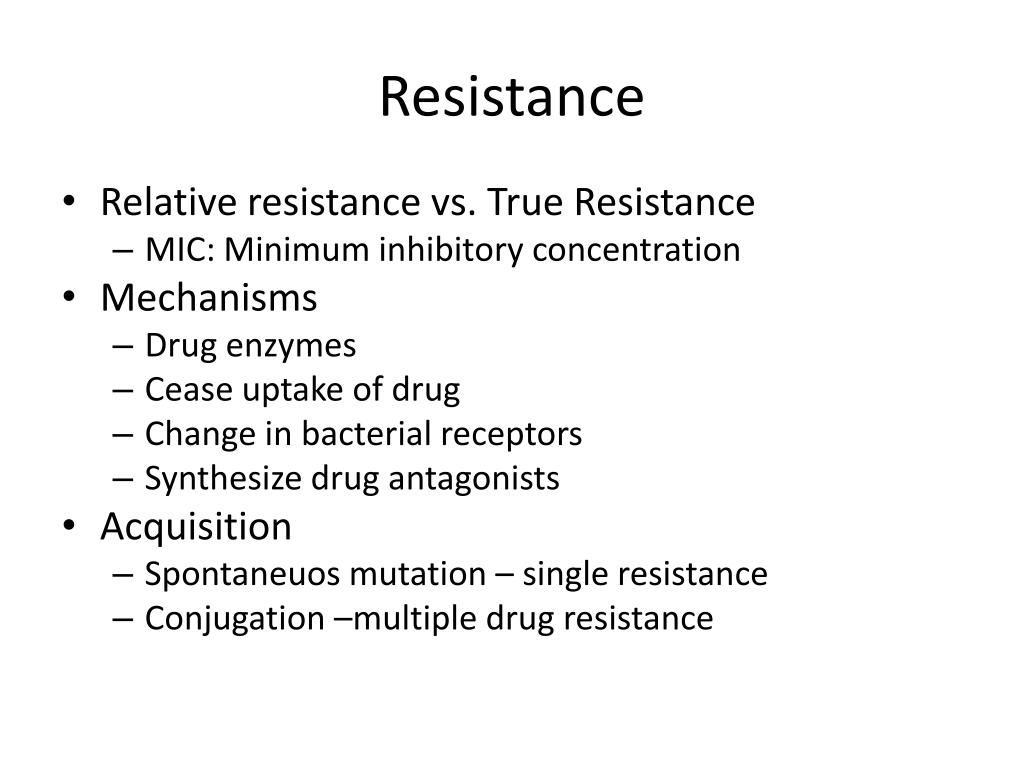 Resistance

• Relative resistance vs. True Resistance
– MIC: Minimum inhibitory concentration
• Mechanisms
– Drug enzymes
– Cease uptake of drug
– Change in bacterial receptors
– Synthesize drug antagonists
• Acquisition
– Spontaneuos mutation – single resistance
– Conjugation –multiple drug resistance